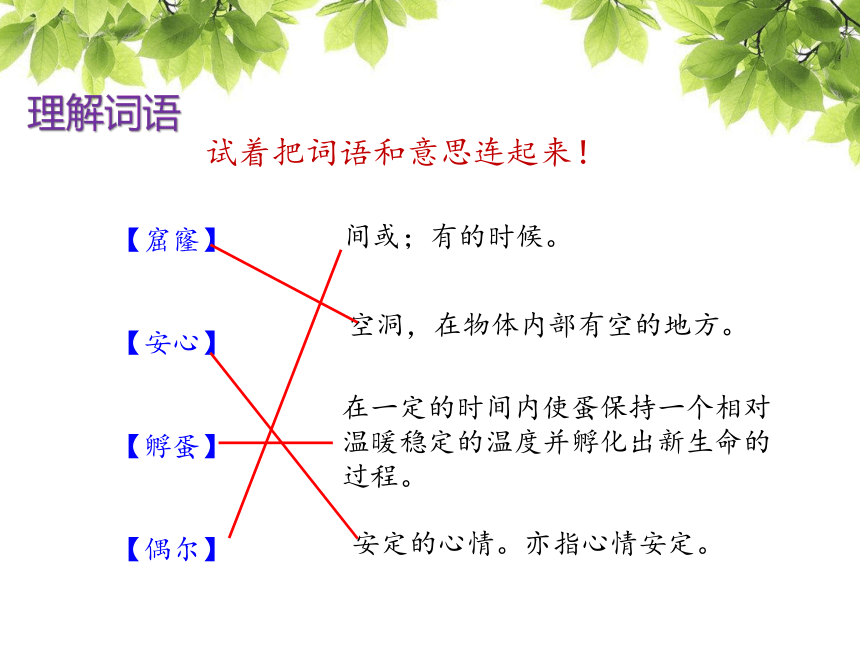 理解词语

试着把词语和意思连起来！

【窟窿】

【安心】

【孵蛋】

【偶尔】

间或；有的时候。

空洞，在物体内部有空的地方。

在一定的时间内使蛋保持一个相对温暖稳定的温度并孵化出新生命的过程。

安定的心情。亦指心情安定。